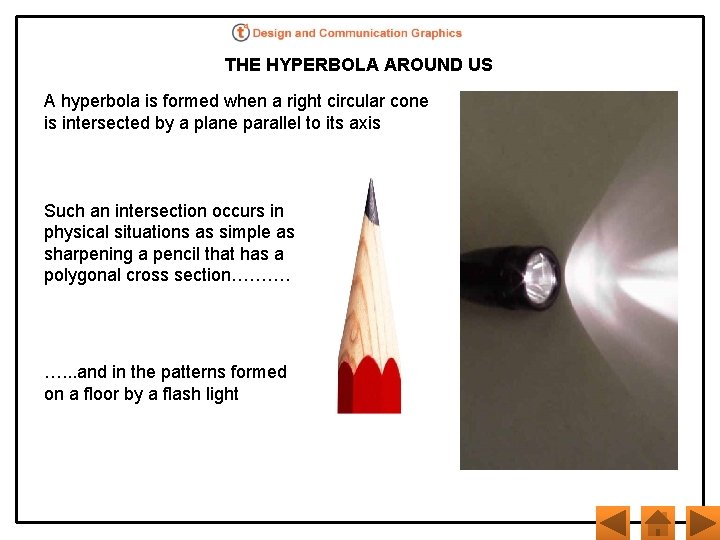 t⁴ Design and Communication Graphics

THE HYPERBOLA AROUND US

A hyperbola is formed when a right circular cone is intersected by a plane parallel to its axis

Such an intersection occurs in physical situations as simple as sharpening a pencil that has a polygonal cross section……….

…...and in the patterns formed on a floor by a flash light